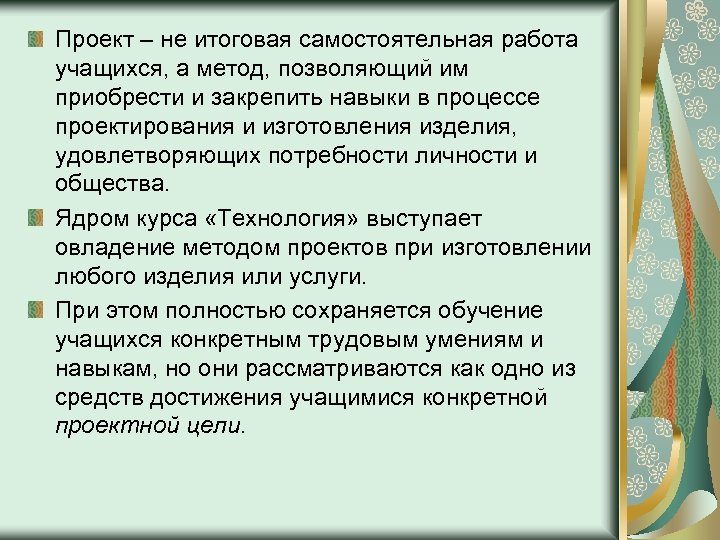 Проект – не итоговая самостоятельная работа учащихся, а метод, позволяющий им приобрести и закрепить навыки в процессе проектирования и изготовления изделия, удовлетворяющих потребности личности и общества.

Ядром курса «Технология» выступает овладение методом проектов при изготовлении любого изделия или услуги.

При этом полностью сохраняется обучение учащихся конкретным трудовым умениям и навыкам, но они рассматриваются как одно из средств достижения учащимися конкретной проектной цели.